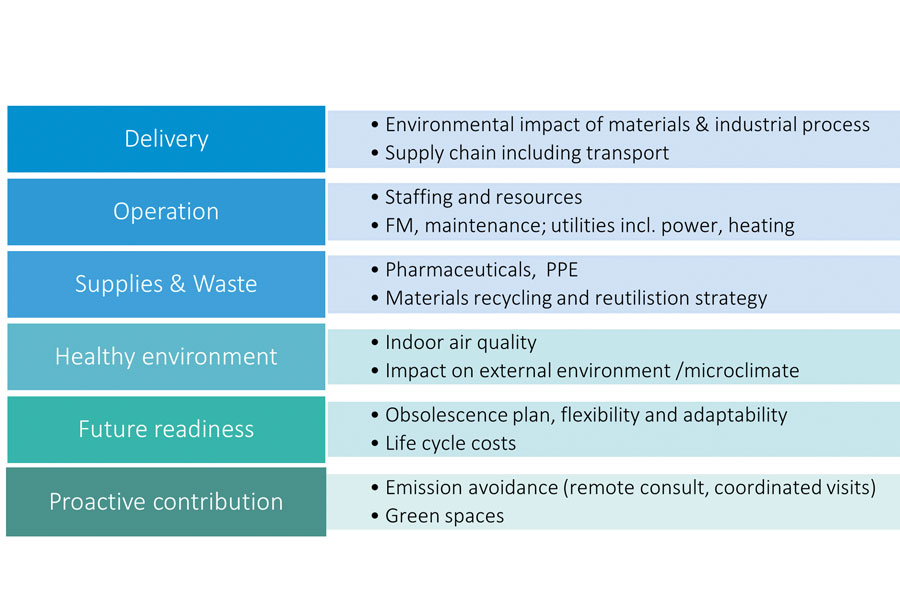 Delivery
• Environmental impact of materials & industrial process
• Supply chain including transport

Operation
• Staffing and resources
• FM, maintenance; utilities incl. power, heating

Supplies & Waste
• Pharmaceuticals, PPE
• Materials recycling and reutilistion strategy

Healthy environment
• Indoor air quality
• Impact on external environment /microclimate

Future readiness
• Obsolescence plan, flexibility and adaptability
• Life cycle costs

Proactive contribution
• Emission avoidance (remote consult, coordinated visits)
• Green spaces